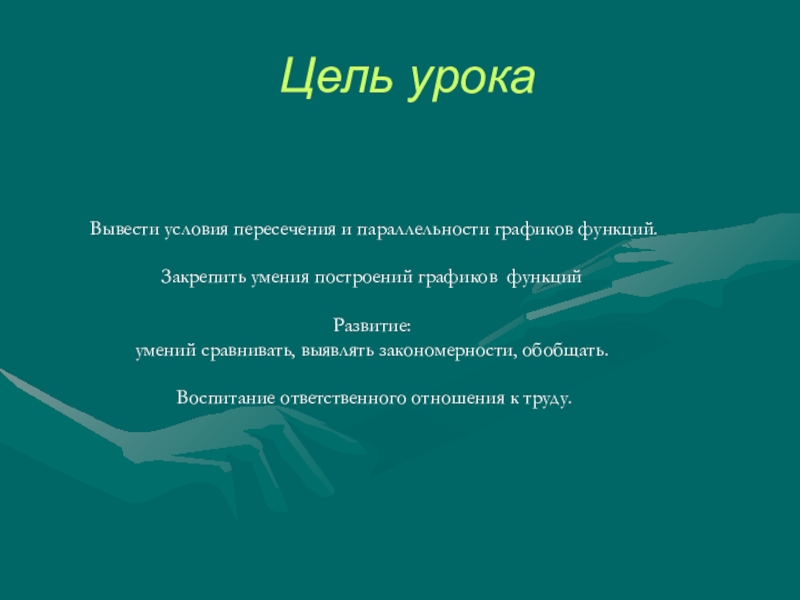 Цель урока

Вывести условия пересечения и параллельности графиков функций.

Закрепить умения построений графиков функций

Развитие:
умений сравнивать, выявлять закономерности, обобщать.

Воспитание ответственного отношения к труду.